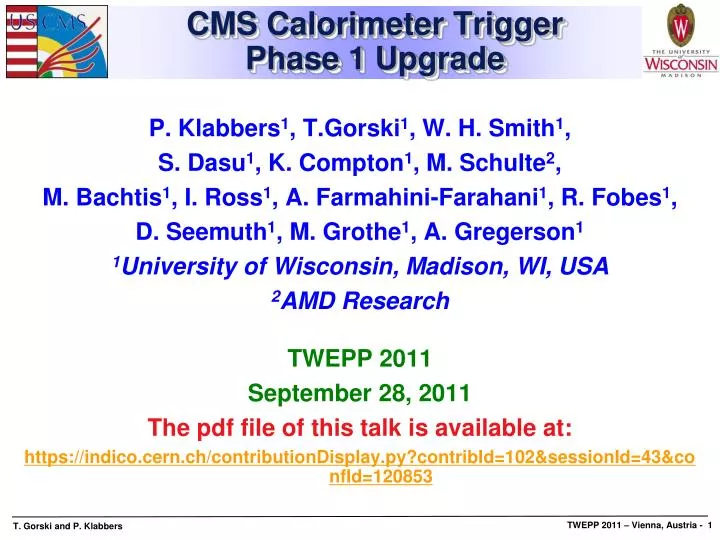 US CMS

CMS Calorimeter Trigger Phase 1 Upgrade

THE UNIVERSITY of WISCONSIN MADISON

P. Klabbers$^1$, T.Gorski$^1$, W. H. Smith$^1$, S. Dasu$^1$, K. Compton$^1$, M. Schulte$^2$, M. Bachtis$^1$, I. Ross$^1$, A. Farmahini-Farahani$^1$, R. Fobes$^1$, D. Seemuth$^1$, M. Grothe$^1$, A. Gregerson$^1$

$^1$University of Wisconsin, Madison, WI, USA

$^2$AMD Research

TWEPP 2011

September 28, 2011

The pdf file of this talk is available at:

https://indico.cern.ch/contributionDisplay.py?contribId=102&sessionId=43&confId=120853

T. Gorski and P. Klabbers

TWEPP 2011 – Vienna, Austria - 1